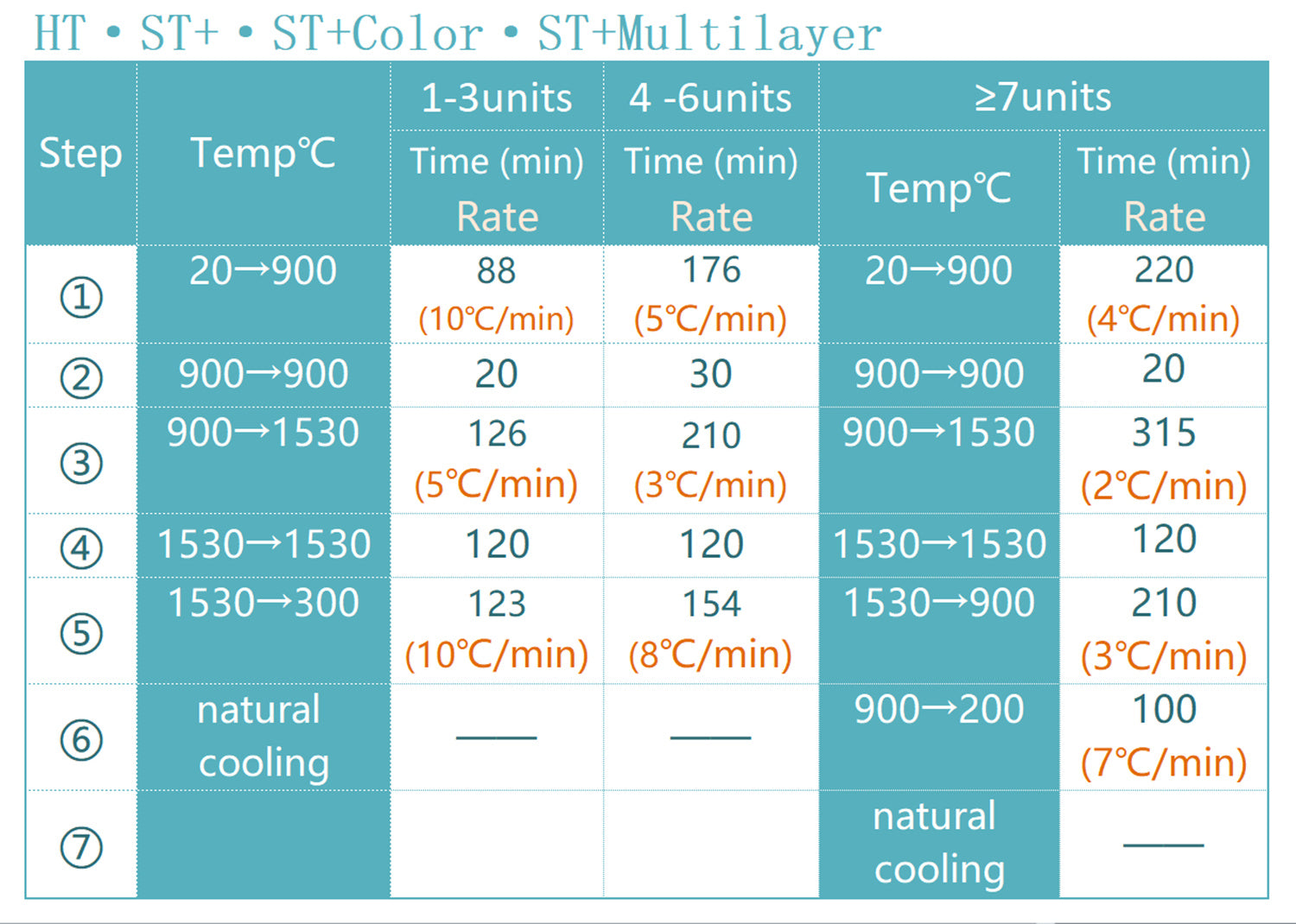 HT • ST+ • ST+Color • ST+Multilayer

| Step | Temp℃ | 1-3units Time (min) Rate | 4 -6units Time (min) Rate | ≥7units Temp℃ | ≥7units Time (min) Rate |
|---|---|---|---|---|---|
| ① | 20→900 | 88 (10℃/min) | 176 (5℃/min) | 20→900 | 220 (4℃/min) |
| ② | 900→900 | 20 | 30 | 900→900 | 20 |
| ③ | 900→1530 | 126 (5℃/min) | 210 (3℃/min) | 900→1530 | 315 (2℃/min) |
| ④ | 1530→1530 | 120 | 120 | 1530→1530 | 120 |
| ⑤ | 1530→300 | 123 (10℃/min) | 154 (8℃/min) | 1530→900 | 210 (3℃/min) |
| ⑥ | natural cooling | —— | —— | 900→200 | 100 (7℃/min) |
| ⑦ | | | | natural cooling | —— |